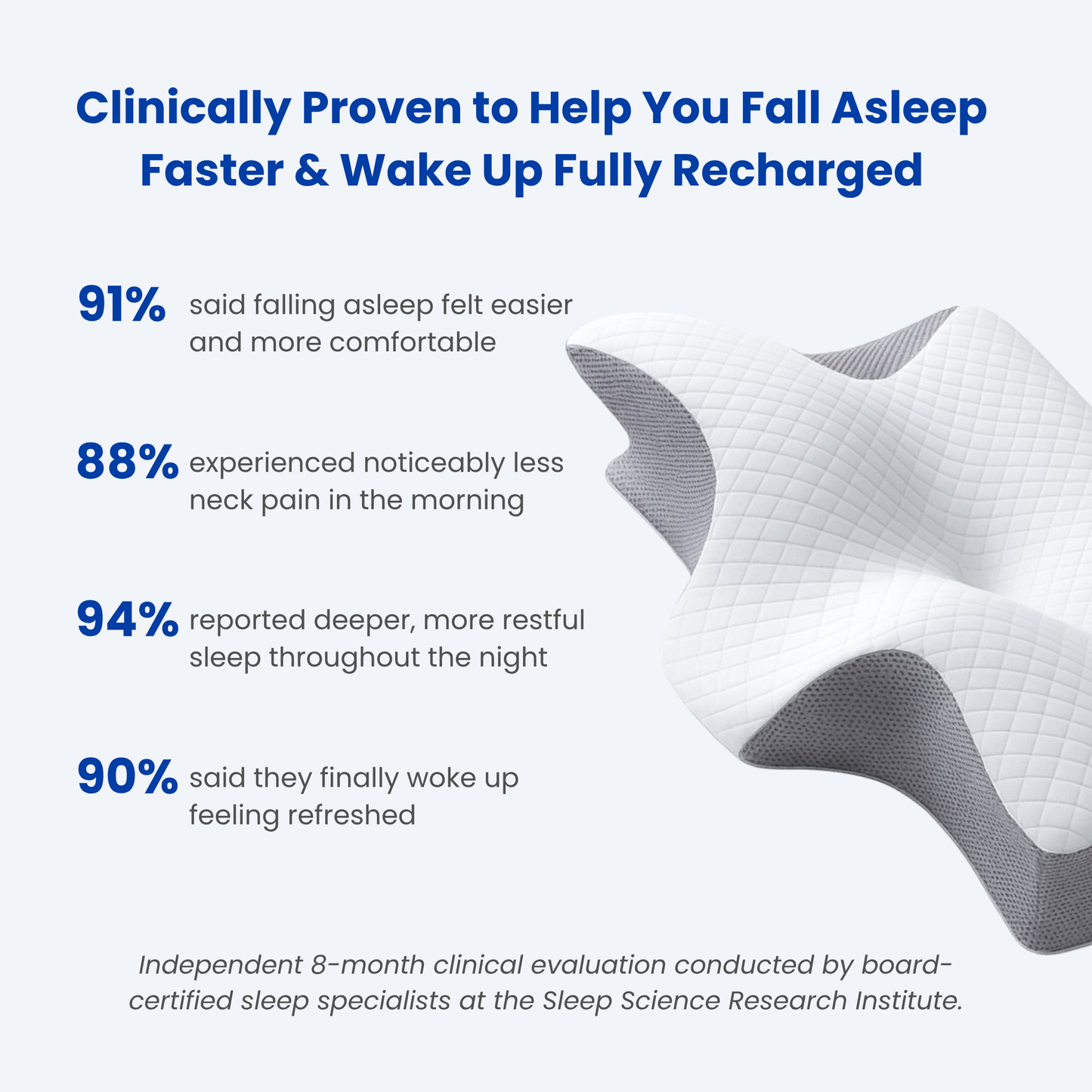 Clinically Proven to Help You Fall Asleep Faster & Wake Up Fully Recharged

91% said falling asleep felt easier and more comfortable

88% experienced noticeably less neck pain in the morning

94% reported deeper, more restful sleep throughout the night

90% said they finally woke up feeling refreshed

Independent 8-month clinical evaluation conducted by board-certified sleep specialists at the Sleep Science Research Institute.